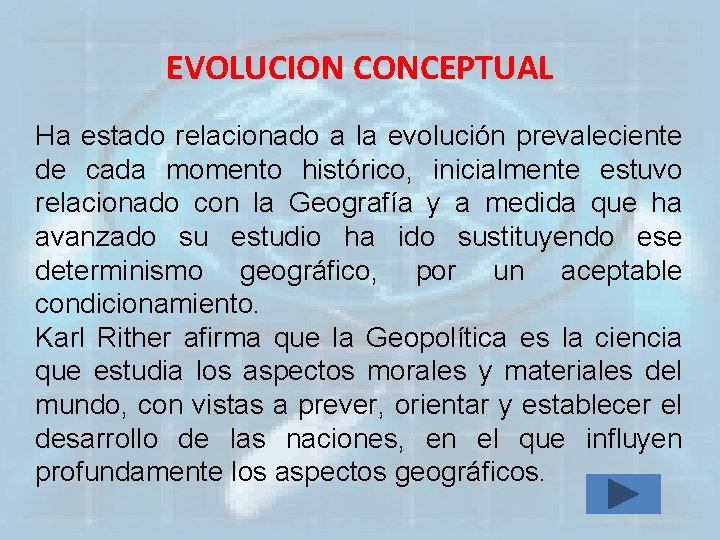 EVOLUCION CONCEPTUAL

Ha estado relacionado a la evolución prevaleciente de cada momento histórico, inicialmente estuvo relacionado con la Geografía y a medida que ha avanzado su estudio ha ido sustituyendo ese determinismo geográfico, por un aceptable condicionamiento.
Karl Rither afirma que la Geopolítica es la ciencia que estudia los aspectos morales y materiales del mundo, con vistas a prever, orientar y establecer el desarrollo de las naciones, en el que influyen profundamente los aspectos geográficos.